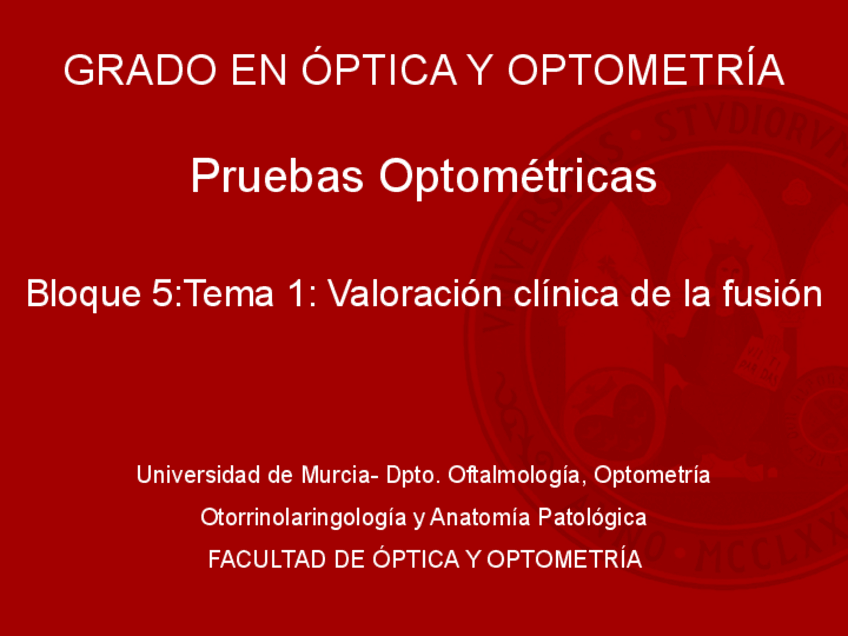 GRADO EN ÓPTICA Y OPTOMETRÍA

Pruebas Optométricas

Bloque 5:Tema 1: Valoración clínica de la fusión

Universidad de Murcia- Dpto. Oftalmología, Optometría

Otorrinolaringología y Anatomía Patológica

FACULTAD DE ÓPTICA Y OPTOMETRÍA